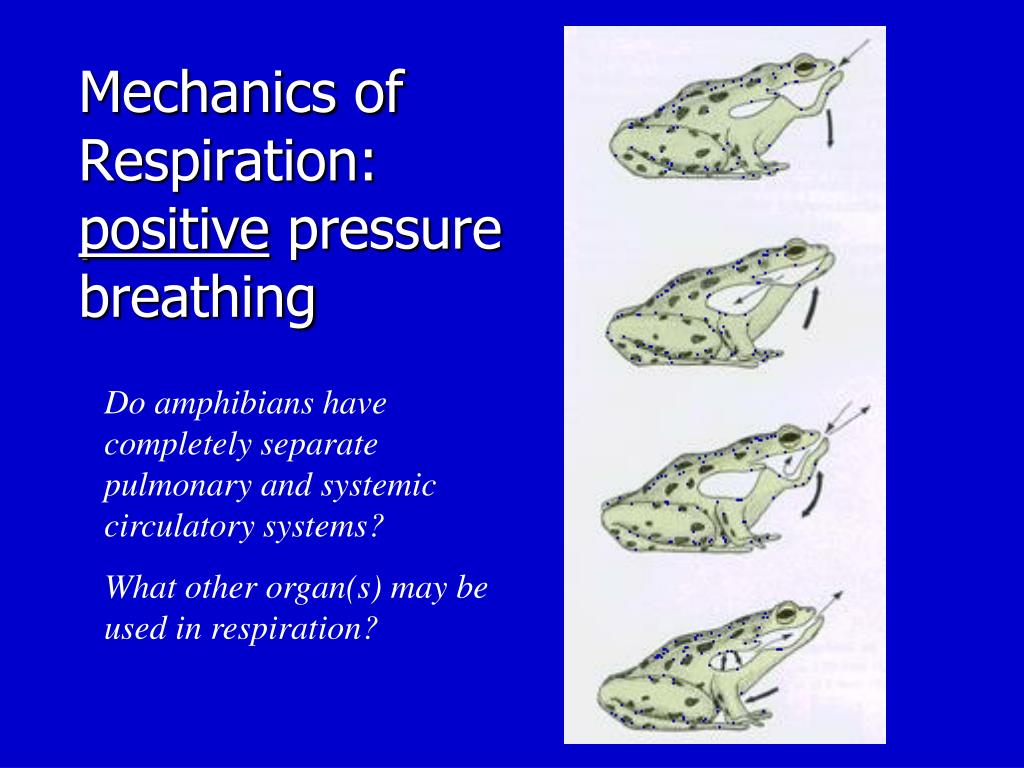 Mechanics of Respiration: positive pressure breathing

Do amphibians have completely separate pulmonary and systemic circulatory systems?

What other organ(s) may be used in respiration?